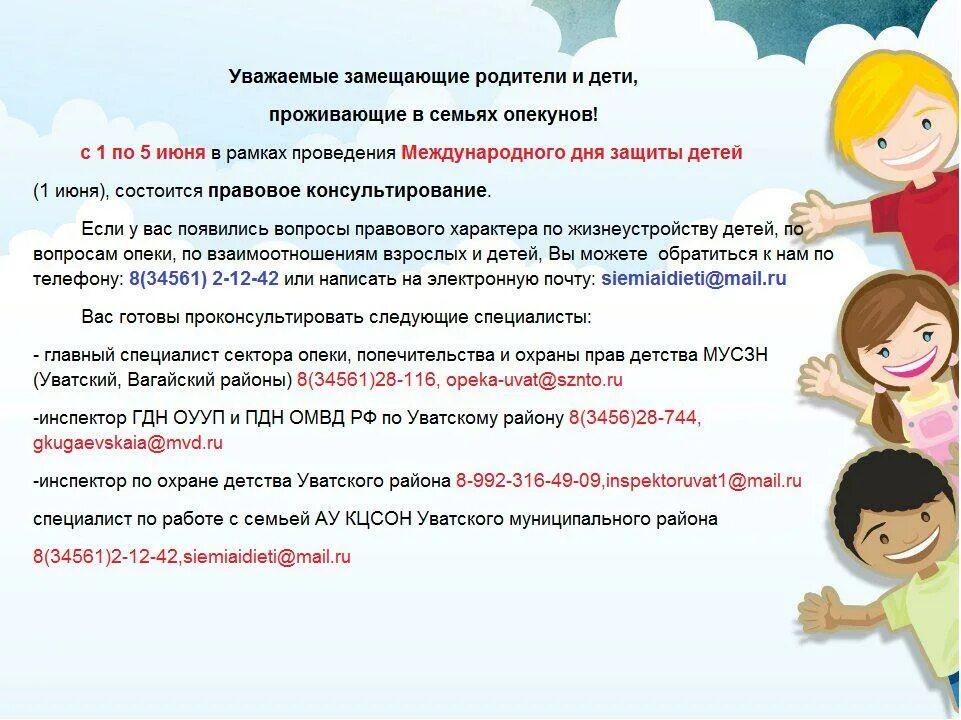 Уважаемые замещающие родители и дети,

проживающие в семьях опекунов!

с 1 по 5 июня в рамках проведения Международного дня защиты детей (1 июня), состоится правовое консультирование.

Если у вас появились вопросы правового характера по жизнеустройству детей, по вопросам опеки, по взаимоотношениям взрослых и детей, Вы можете обратиться к нам по телефону: 8(34561) 2-12-42 или написать на электронную почту: siemiaidieti@mail.ru

Вас готовы проконсультировать следующие специалисты:

- главный специалист сектора опеки, попечительства и охраны прав детства МУСЗН (Уватский, Вагайский районы) 8(34561)28-116, opeka-uvat@sznto.ru

-инспектор ГДН ОУУП и ПДН ОМВД РФ по Уватскому району 8(3456)28-744, gkugaevskaia@mvd.ru

-инспектор по охране детства Уватского района 8-992-316-49-09,inspektoruvat1@mail.ru

специалист по работе с семьей АУ КЦСОН Уватского муниципального района

8(34561)2-12-42,siemiaidieti@mail.ru